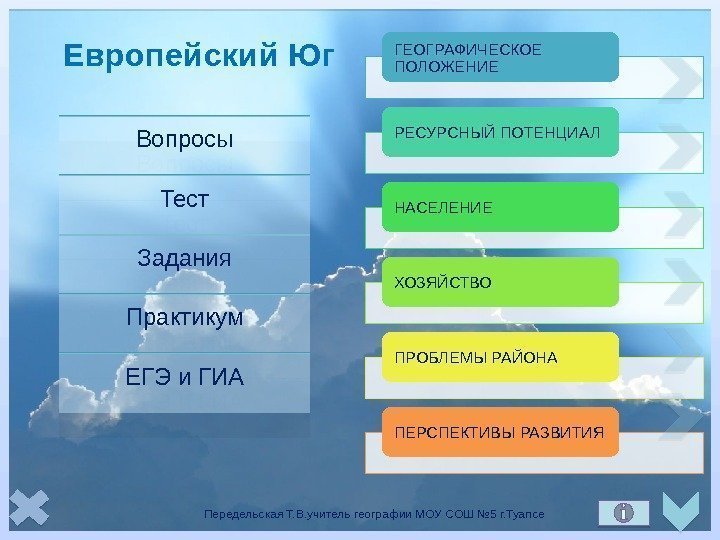 Европейский Юг

Вопросы

Тест

Задания

Практикум

ЕГЭ и ГИА

ГЕОГРАФИЧЕСКОЕ ПОЛОЖЕНИЕ

РЕСУРСНЫЙ ПОТЕНЦИАЛ

НАСЕЛЕНИЕ

ХОЗЯЙСТВО

ПРОБЛЕМЫ РАЙОНА

ПЕРСПЕКТИВЫ РАЗВИТИЯ

Передельская Т.В.учитель географии МОУ СОШ №5 г.Туапсе